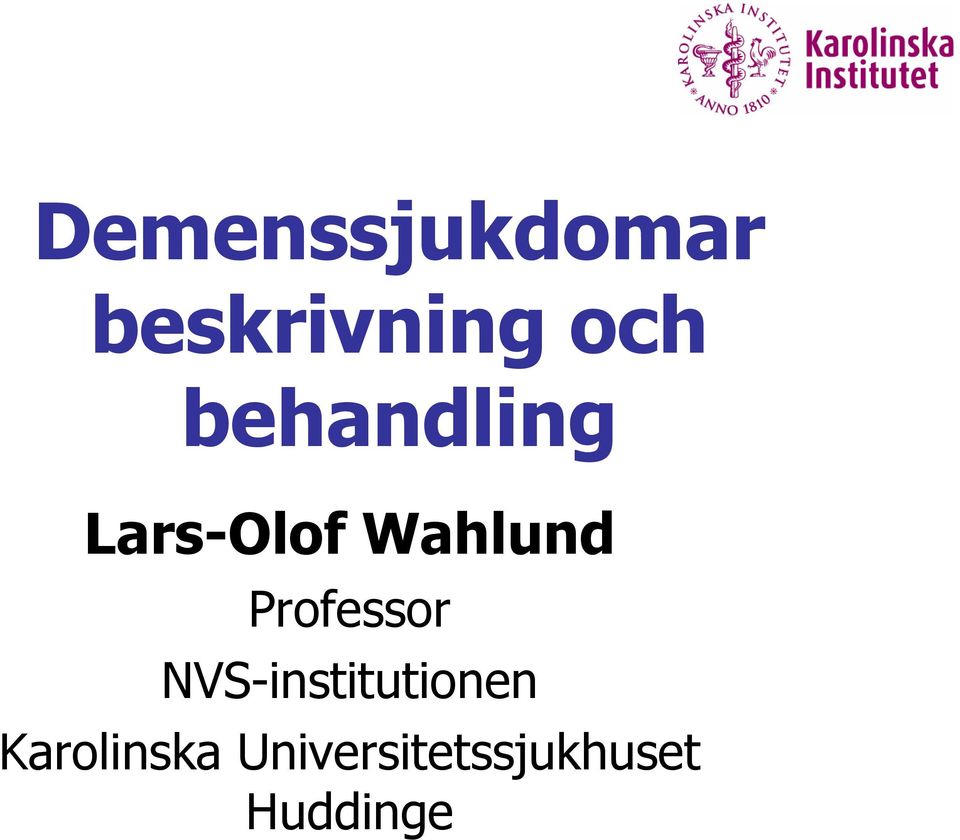 KAROLINSKA INSTITUTET
ANNO 1810
Karolinska Institutet

Demenssjukdomar beskrivning och behandling

Lars-Olof Wahlund
Professor
NVS-institutionen
Karolinska Universitetssjukhuset Huddinge